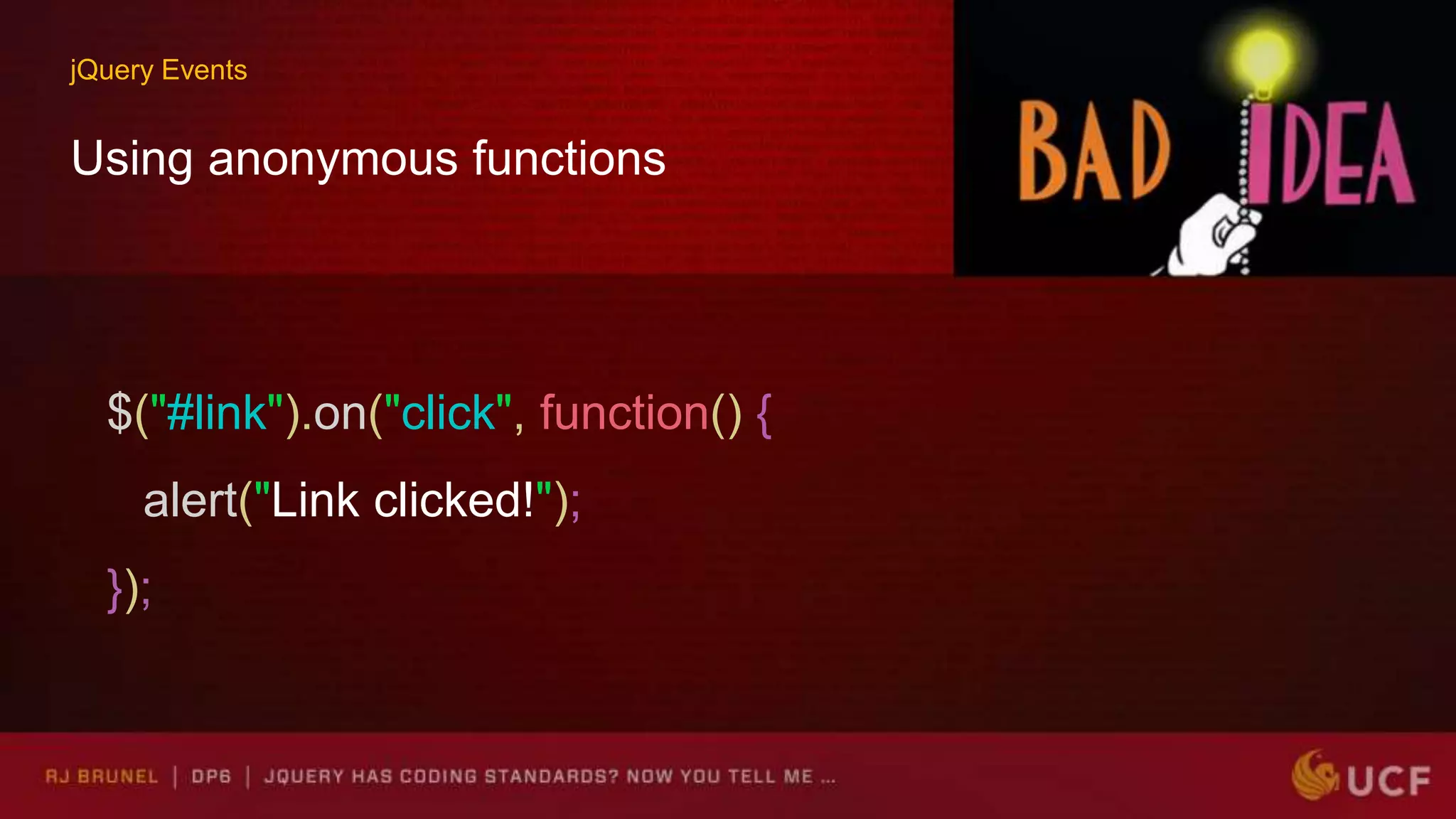 jQuery Events

Using anonymous functions

BAD IDEA

$("#link").on("click", function() {
alert("Link clicked!");
});

RJ BRUNEL | DP6 | JQUERY HAS CODING STANDARDS? NOW YOU TELL ME ...

UCF